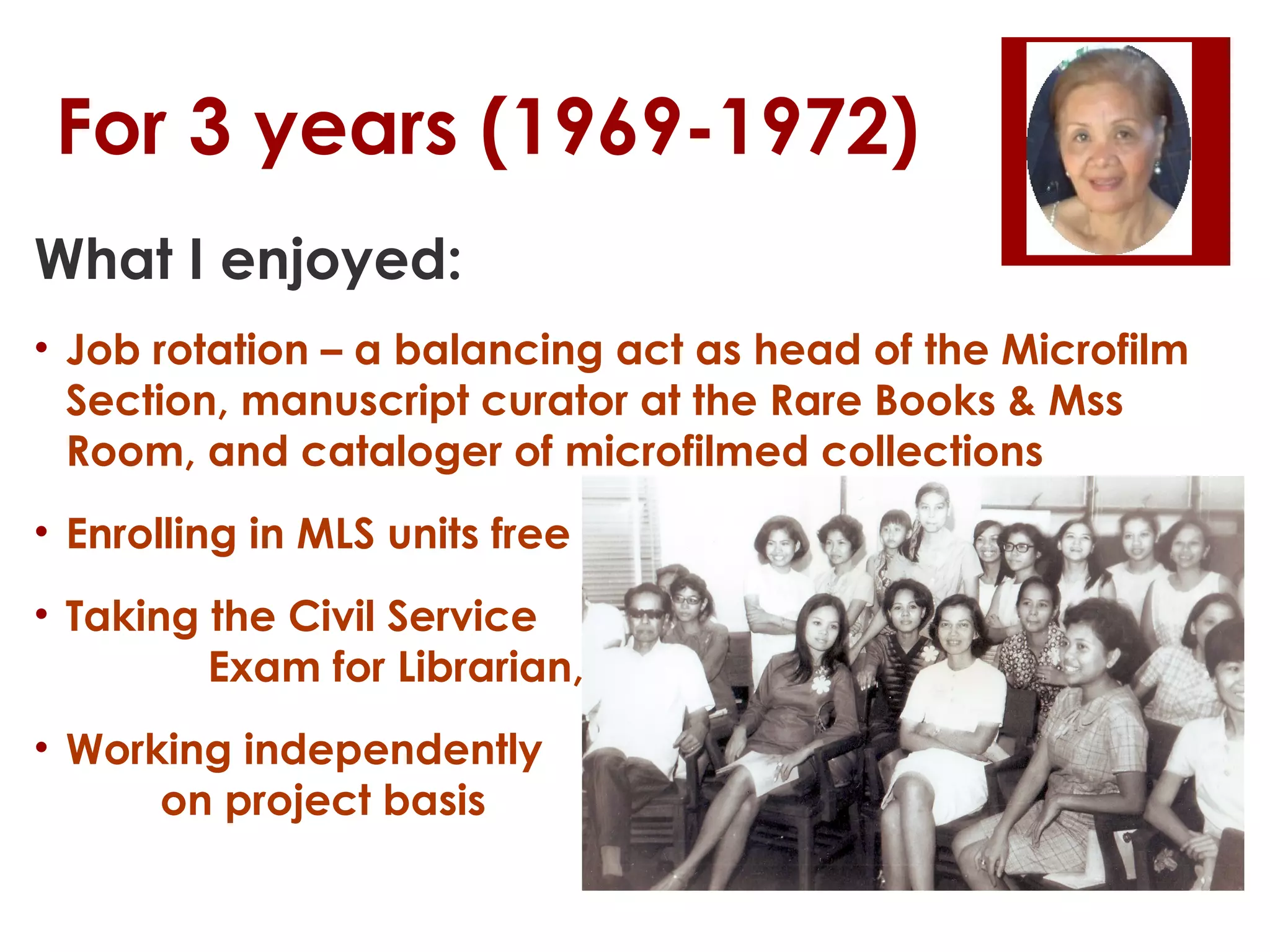 For 3 years (1969-1972)

What I enjoyed:

• Job rotation – a balancing act as head of the Microfilm Section, manuscript curator at the Rare Books & Mss Room, and cataloger of microfilmed collections

• Enrolling in MLS units free

• Taking the Civil Service Exam for Librarian,

• Working independently on project basis